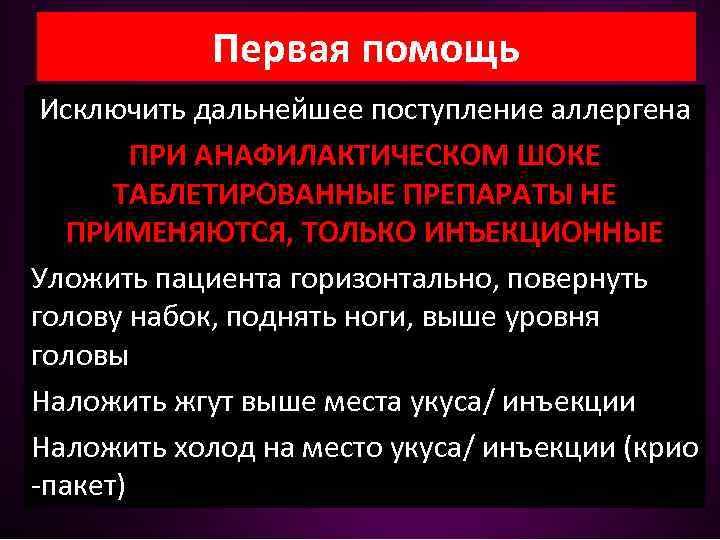 Первая помощь

Исключить дальнейшее поступление аллергена

ПРИ АНАФИЛАКТИЧЕСКОМ ШОКЕ ТАБЛЕТИРОВАННЫЕ ПРЕПАРАТЫ НЕ ПРИМЕНЯЮТСЯ, ТОЛЬКО ИНЪЕКЦИОННЫЕ

Уложить пациента горизонтально, повернуть голову набок, поднять ноги, выше уровня головы

Наложить жгут выше места укуса/ инъекции

Наложить холод на место укуса/ инъекции (крио -пакет)